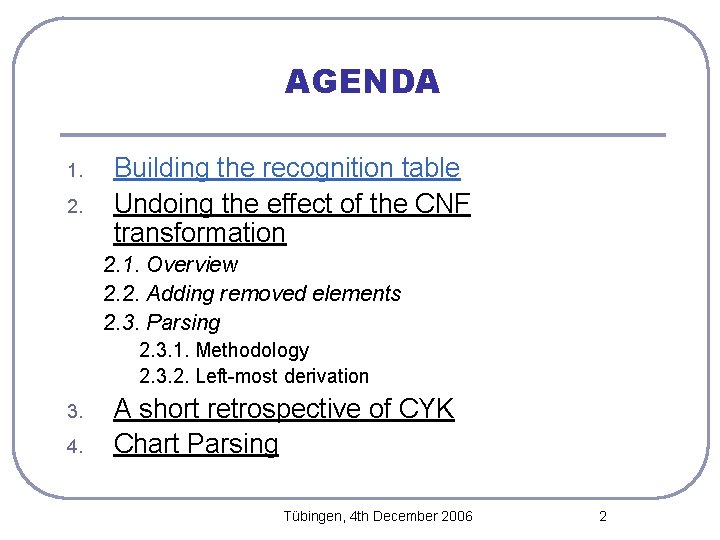 AGENDA

1. Building the recognition table
2. Undoing the effect of the CNF transformation
2.1. Overview
2.2. Adding removed elements
2.3. Parsing
2.3.1. Methodology
2.3.2. Left-most derivation
3. A short retrospective of CYK
4. Chart Parsing

Tübingen, 4th December 2006 2